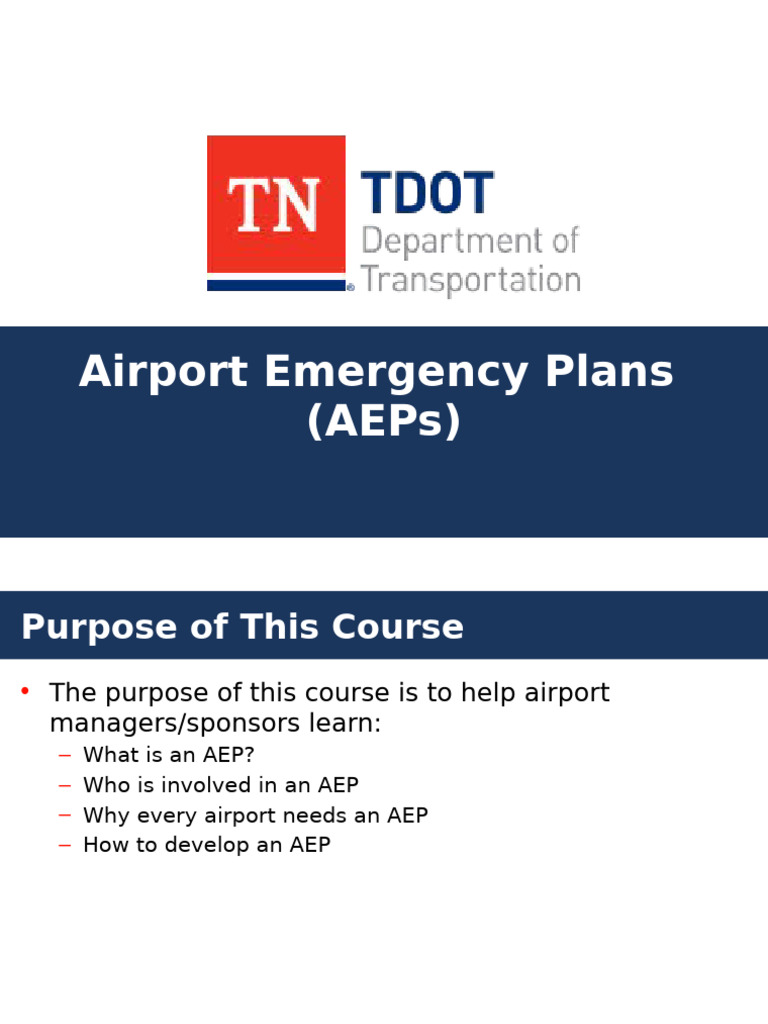 TN TDOT Department of Transportation

Airport Emergency Plans (AEPs)

Purpose of This Course

• The purpose of this course is to help airport managers/sponsors learn:
– What is an AEP?
– Who is involved in an AEP
– Why every airport needs an AEP
– How to develop an AEP